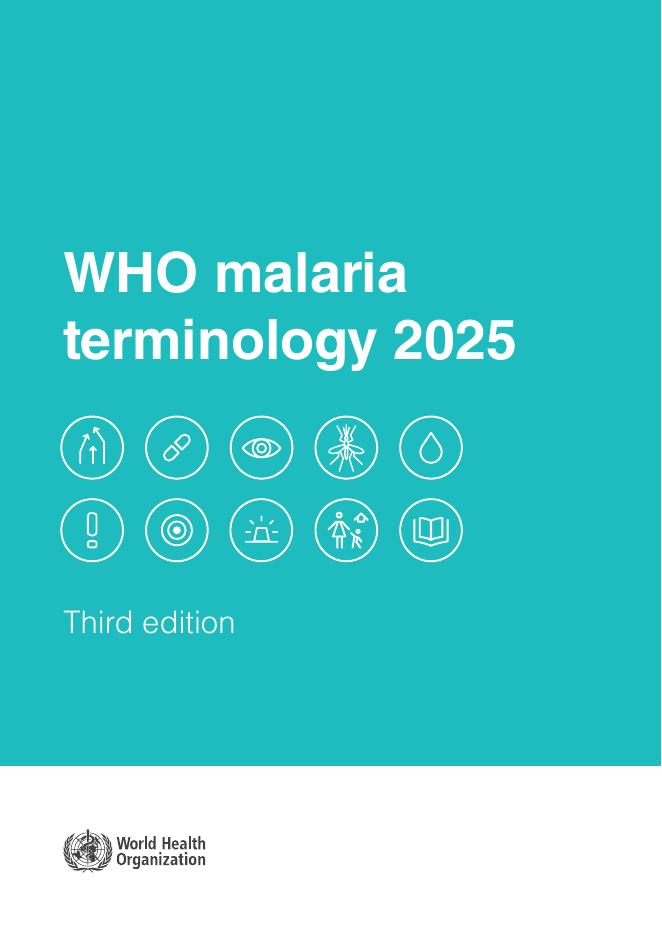 WHO malaria terminology 2025

Third edition

World Health Organization